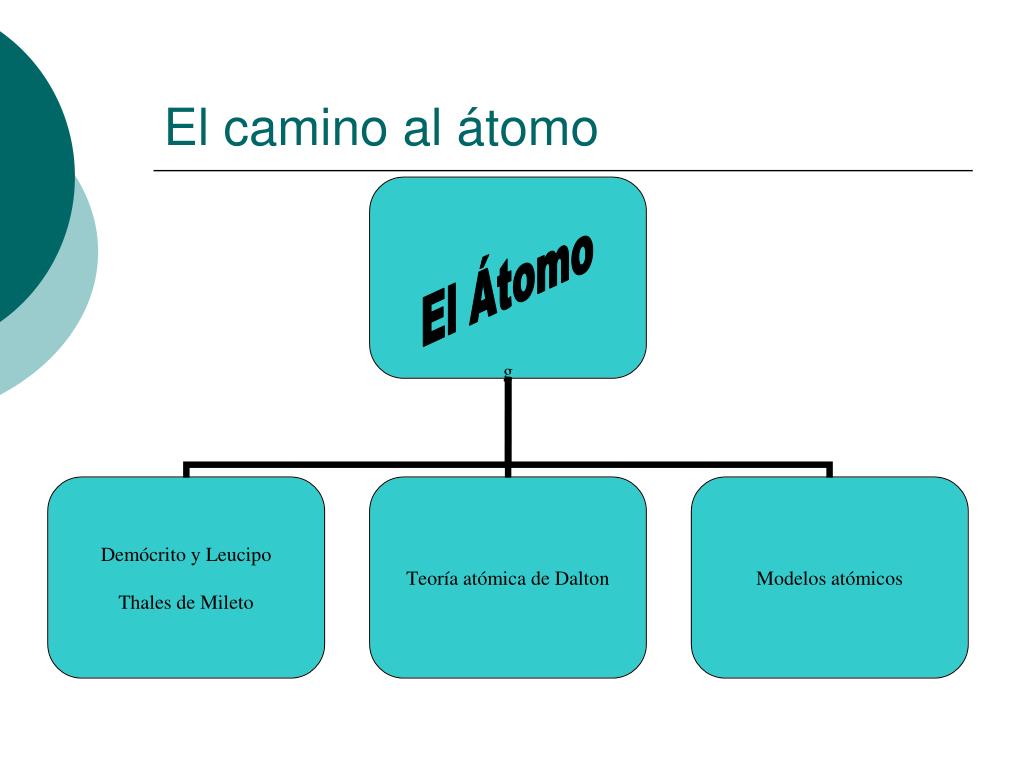 El camino al átomo

El Átomo

g

Demócrito y Leucipo

Thales de Mileto

Teoría atómica de Dalton

Modelos atómicos